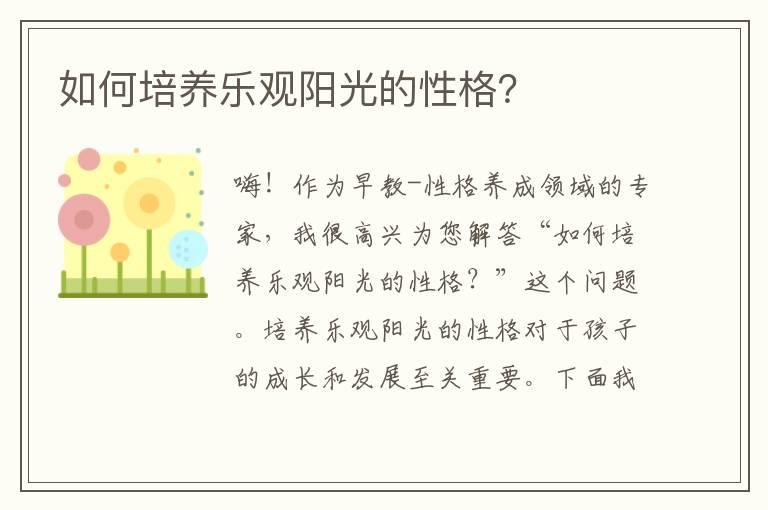 如何培养乐观阳光的性格?

嗨！作为早教-性格养成领域的专家，我很高兴为您解答“如何培养乐观阳光的性格？”这个问题。培养乐观阳光的性格对于孩子的成长和发展至关重要。下面我